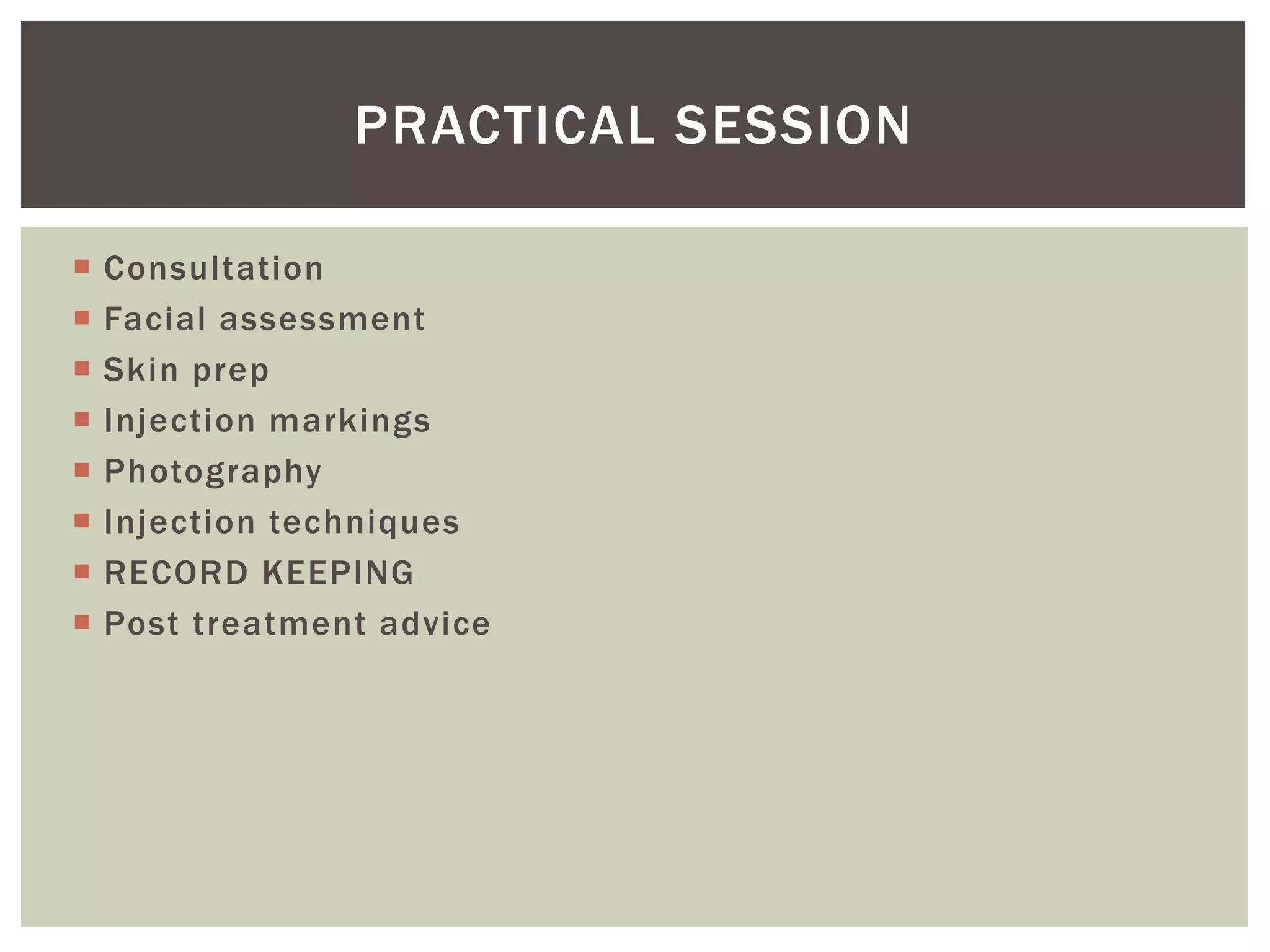 PRACTICAL SESSION

- Consultation
- Facial assessment
- Skin prep
- Injection markings
- Photography
- Injection techniques
- RECORD KEEPING
- Post treatment advice